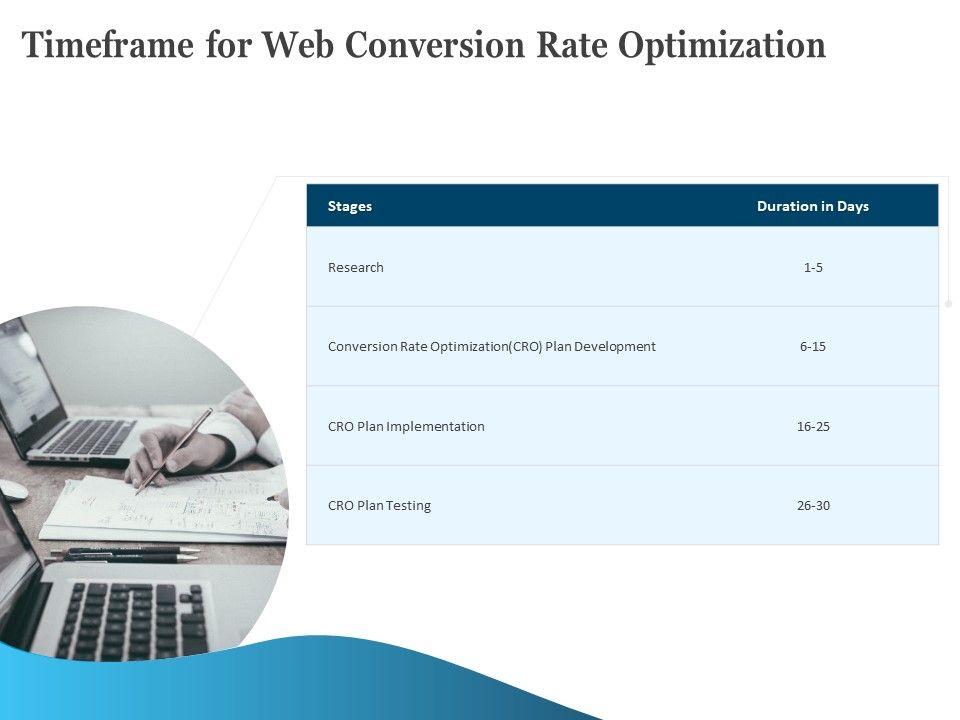 Timeframe for Web Conversion Rate Optimization

| Stages | Duration in Days |
|---|---|
| Research | 1-5 |
| Conversion Rate Optimization(CRO) Plan Development | 6-15 |
| CRO Plan Implementation | 16-25 |
| CRO Plan Testing | 26-30 |